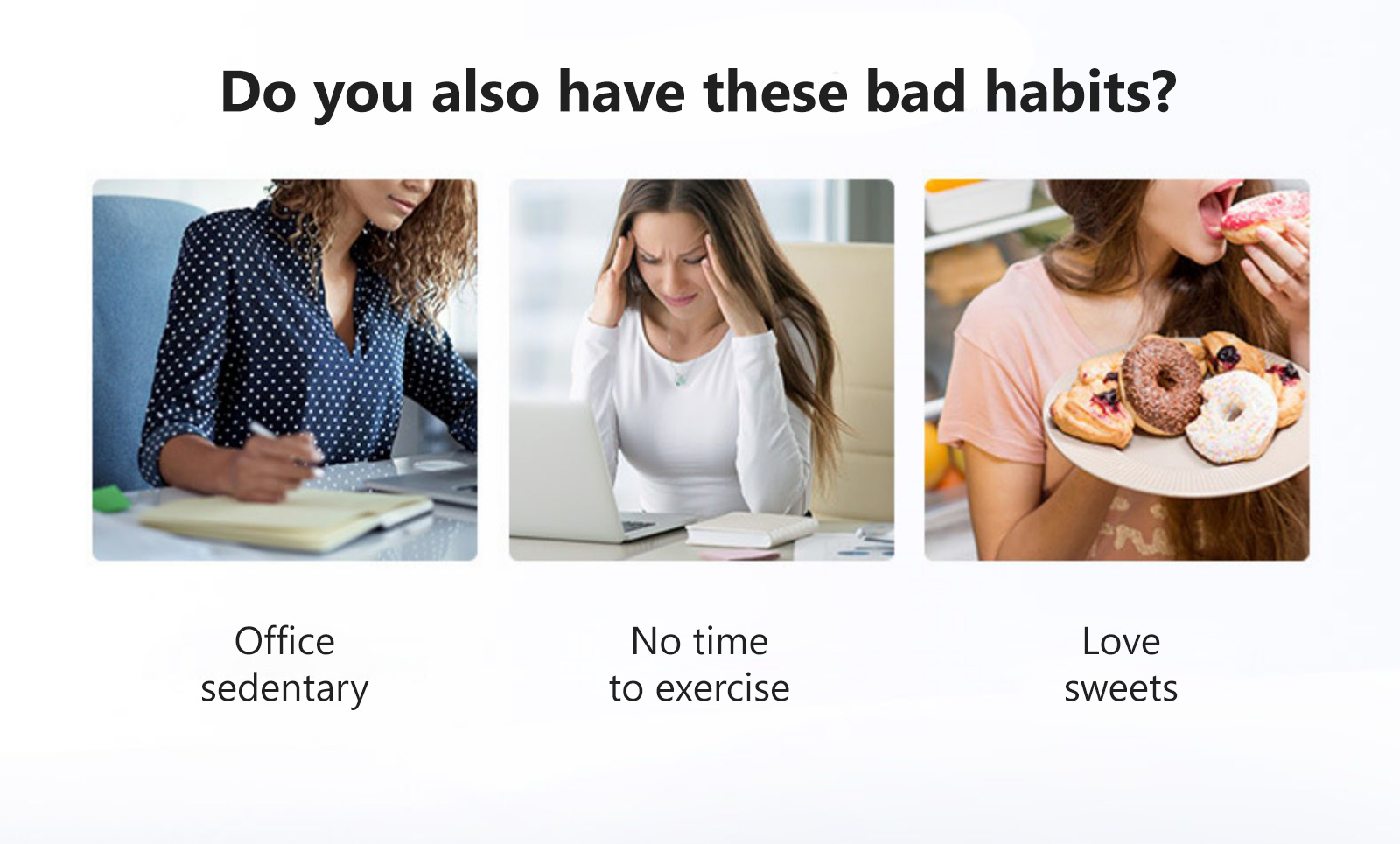 Do you also have these bad habits?

Office sedentary

No time to exercise

Love sweets